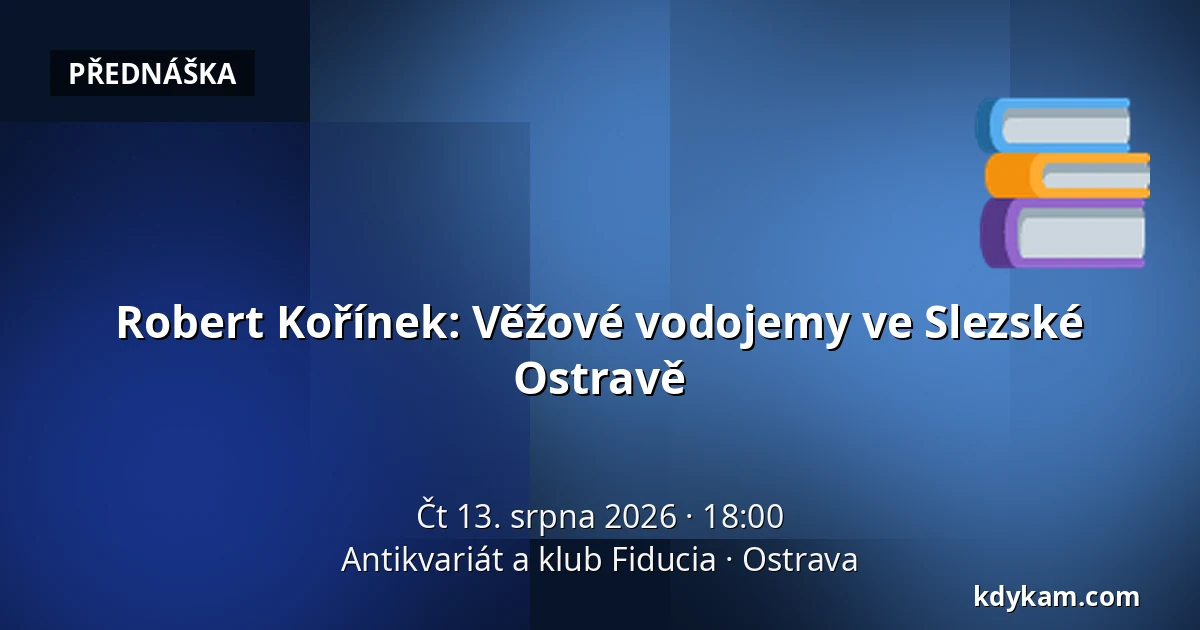 PŘEDNÁŠKA

Robert Kořínek: Věžové vodojemy ve Slezské Ostravě

Čt 13. srpna 2026 · 18:00
Antikvariát a klub Fiducia · Ostrava

kdykam.com